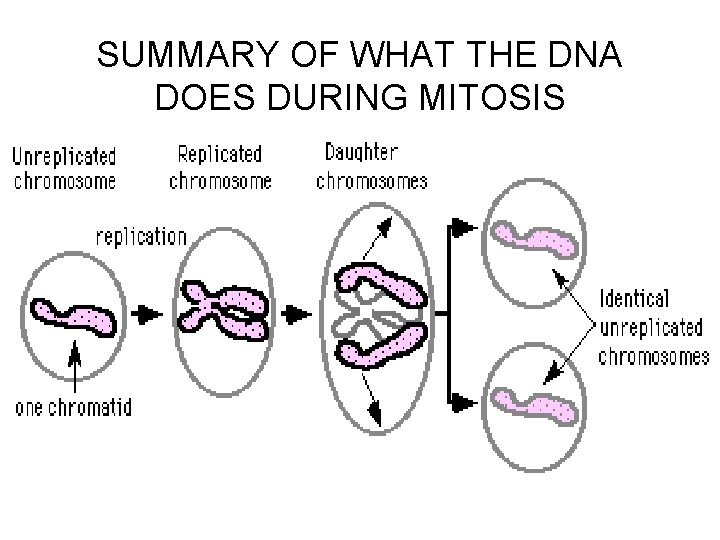 SUMMARY OF WHAT THE DNA DOES DURING MITOSIS

Unreplicated chromosome

Replicated chromosome

Daughter chromosomes

replication

one chromatid

Identical unreplicated chromosomes